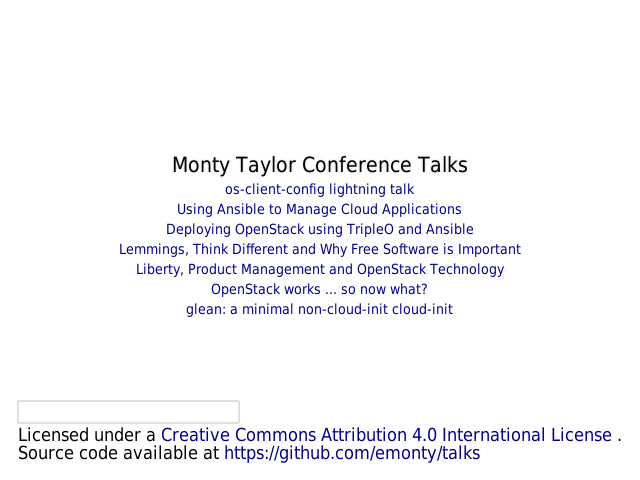 Monty Taylor Conference Talks

os-client-config lightning talk
Using Ansible to Manage Cloud Applications
Deploying OpenStack using TripleO and Ansible
Lemmings, Think Different and Why Free Software is Important
Liberty, Product Management and OpenStack Technology
OpenStack works ... so now what?
glean: a minimal non-cloud-init cloud-init

Licensed under a Creative Commons Attribution 4.0 International License .
Source code available at https://github.com/emonty/talks